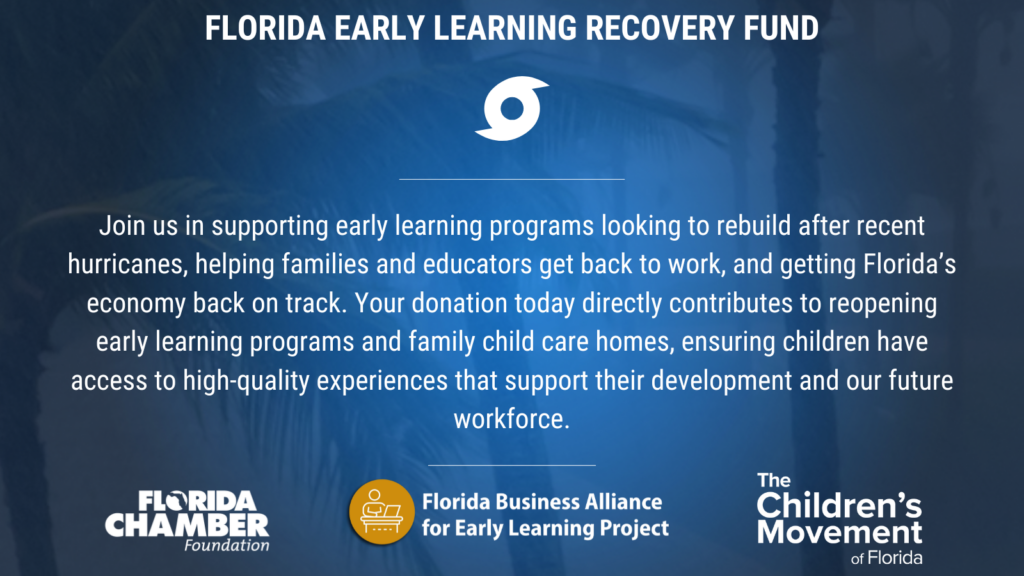 FLORIDA EARLY LEARNING RECOVERY FUND

Join us in supporting early learning programs looking to rebuild after recent hurricanes, helping families and educators get back to work, and getting Florida's economy back on track. Your donation today directly contributes to reopening early learning programs and family child care homes, ensuring children have access to high-quality experiences that support their development and our future workforce.

FLORIDA CHAMBER Foundation

Florida Business Alliance for Early Learning Project

The Children's Movement of Florida